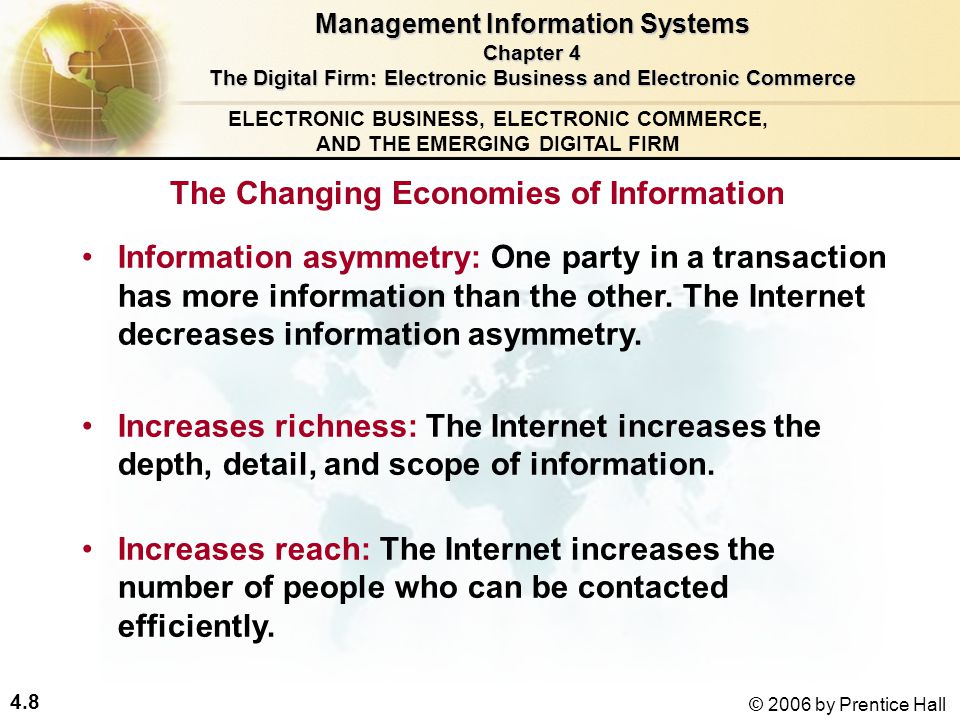 Management Information Systems
Chapter 4
The Digital Firm: Electronic Business and Electronic Commerce

ELECTRONIC BUSINESS, ELECTRONIC COMMERCE, AND THE EMERGING DIGITAL FIRM

The Changing Economies of Information

• Information asymmetry: One party in a transaction has more information than the other. The Internet decreases information asymmetry.

• Increases richness: The Internet increases the depth, detail, and scope of information.

• Increases reach: The Internet increases the number of people who can be contacted efficiently.

4.8

© 2006 by Prentice Hall